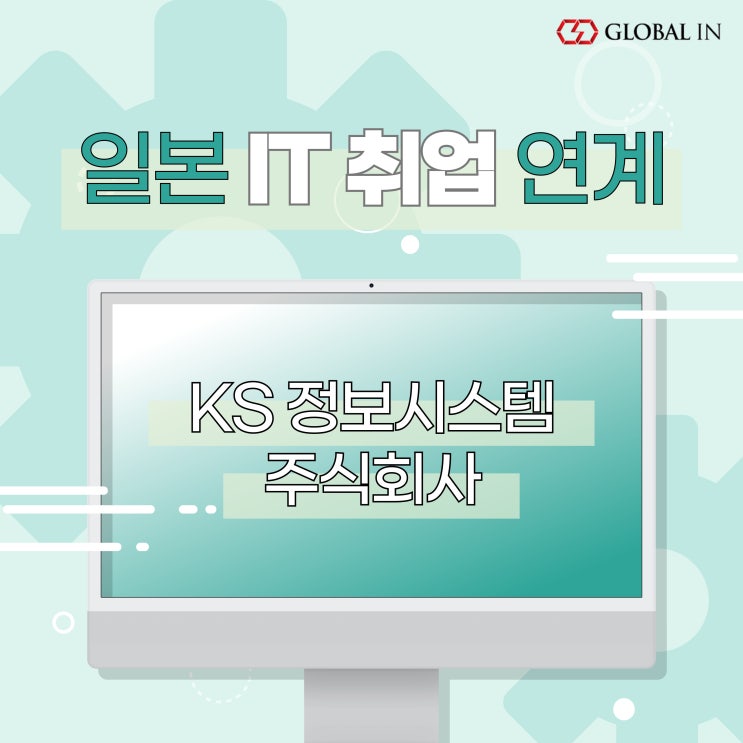 GLOBAL IN

일본 IT 취업 연계

KS 정보시스템
주식회사